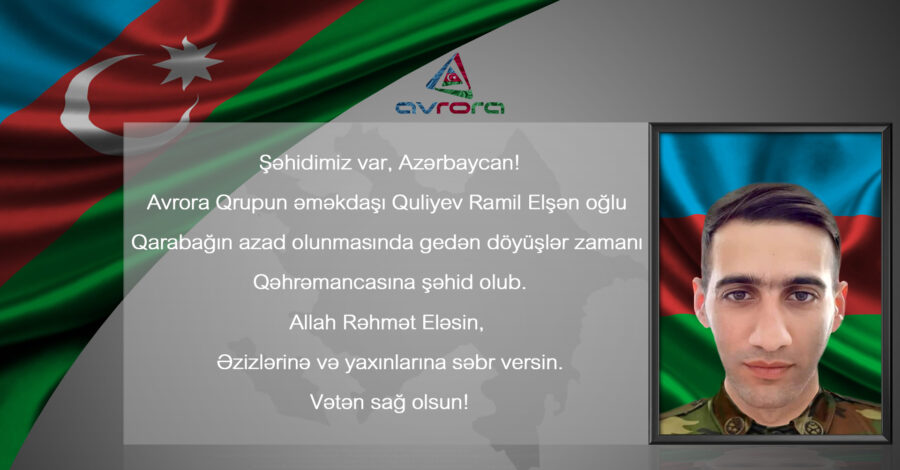 avrora

Şəhidimiz var, Azərbaycan!
Avrora Qrupun əməkdaşı Quliyev Ramil Elşən oğlu
Qarabağın azad olunmasında gedən döyüşlər zamanı
Qəhrəmancasına şəhid olub.
Allah Rəhmət Eləsin,
Əzizlərinə və yaxınlarına səbr versin.
Vətən sağ olsun!